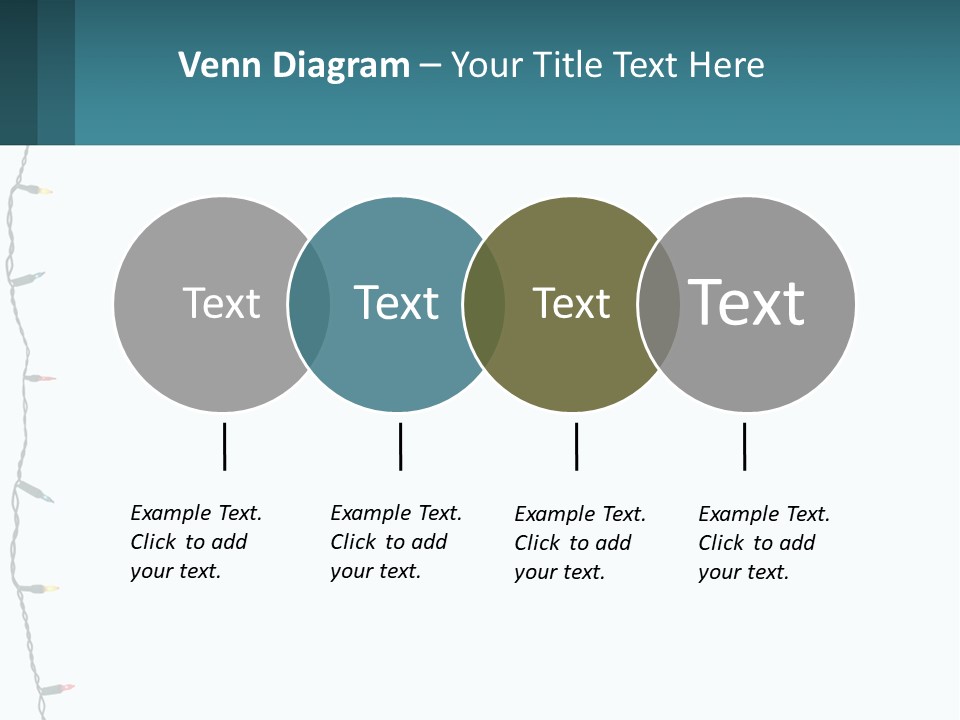 Venn Diagram – Your Title Text Here

Text

Text

Text

Text

Example Text. Click to add your text.

Example Text. Click to add your text.

Example Text. Click to add your text.

Example Text. Click to add your text.